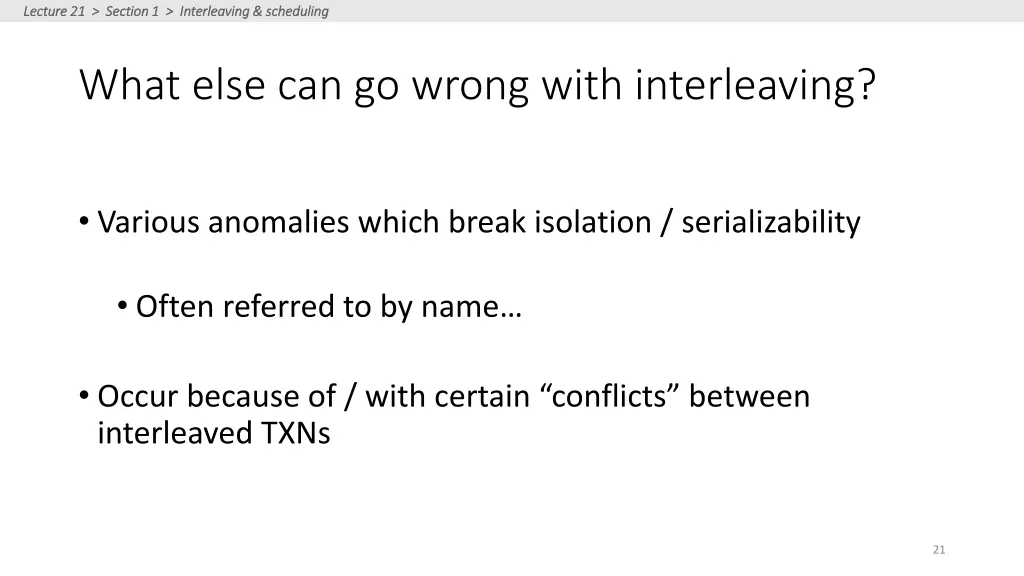 Lecture 21 > Section 1 > Interleaving & scheduling

What else can go wrong with interleaving?

• Various anomalies which break isolation / serializability

• Often referred to by name…

• Occur because of / with certain “conflicts” between interleaved TXNs

21